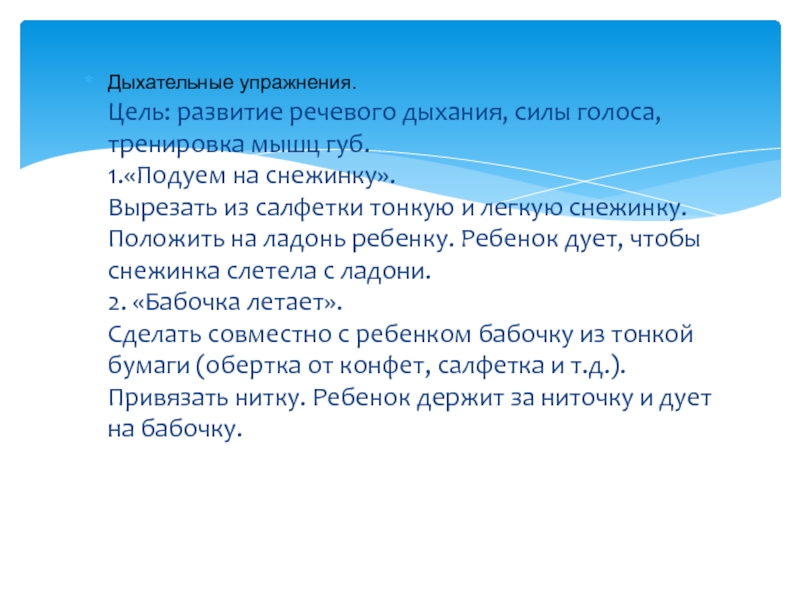 Дыхательные упражнения.
Цель: развитие речевого дыхания, силы голоса, тренировка мышц губ.
1.«Подуем на снежинку».
Вырезать из салфетки тонкую и легкую снежинку. Положить на ладонь ребенку. Ребенок дует, чтобы снежинка слетела с ладони.
2. «Бабочка летает».
Сделать совместно с ребенком бабочку из тонкой бумаги (обертка от конфет, салфетка и т.д.). Привязать нитку. Ребенок держит за ниточку и дует на бабочку.